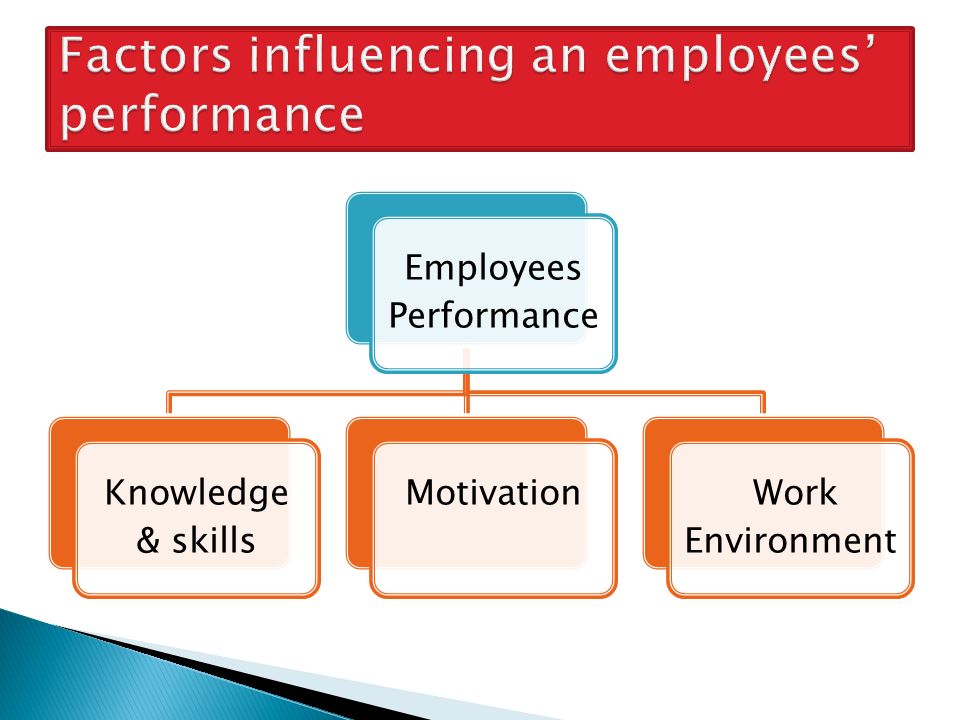 Factors influencing an employees' performance

Employees Performance

Knowledge & skills

Motivation

Work Environment